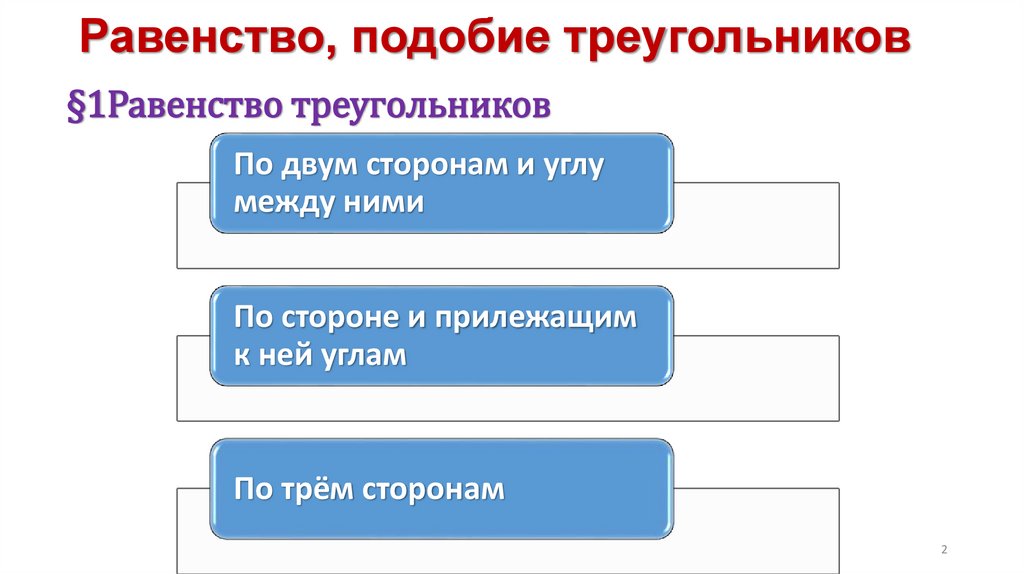 Равенство, подобие треугольников

§1Равенство треугольников

По двум сторонам и углу между ними

По стороне и прилежащим к ней углам

По трём сторонам

2